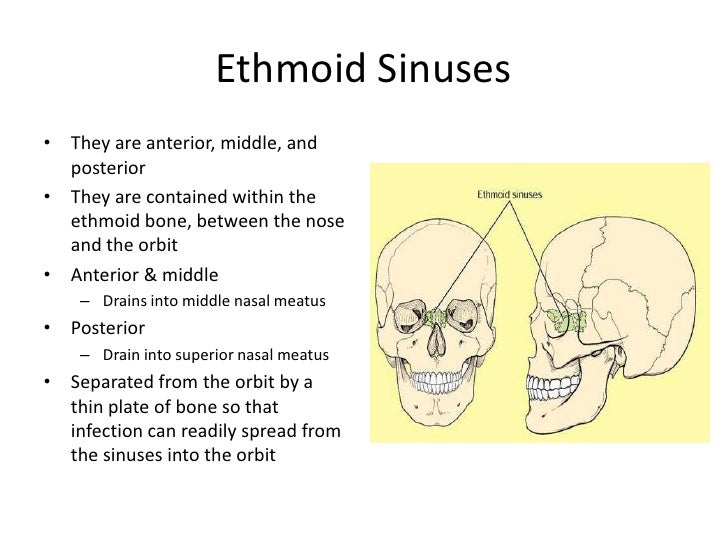 Ethmoid Sinuses

• They are anterior, middle, and posterior
• They are contained within the ethmoid bone, between the nose and the orbit
• Anterior & middle
– Drains into middle nasal meatus
• Posterior
– Drain into superior nasal meatus
• Separated from the orbit by a thin plate of bone so that infection can readily spread from the sinuses into the orbit

Ethmoid sinuses